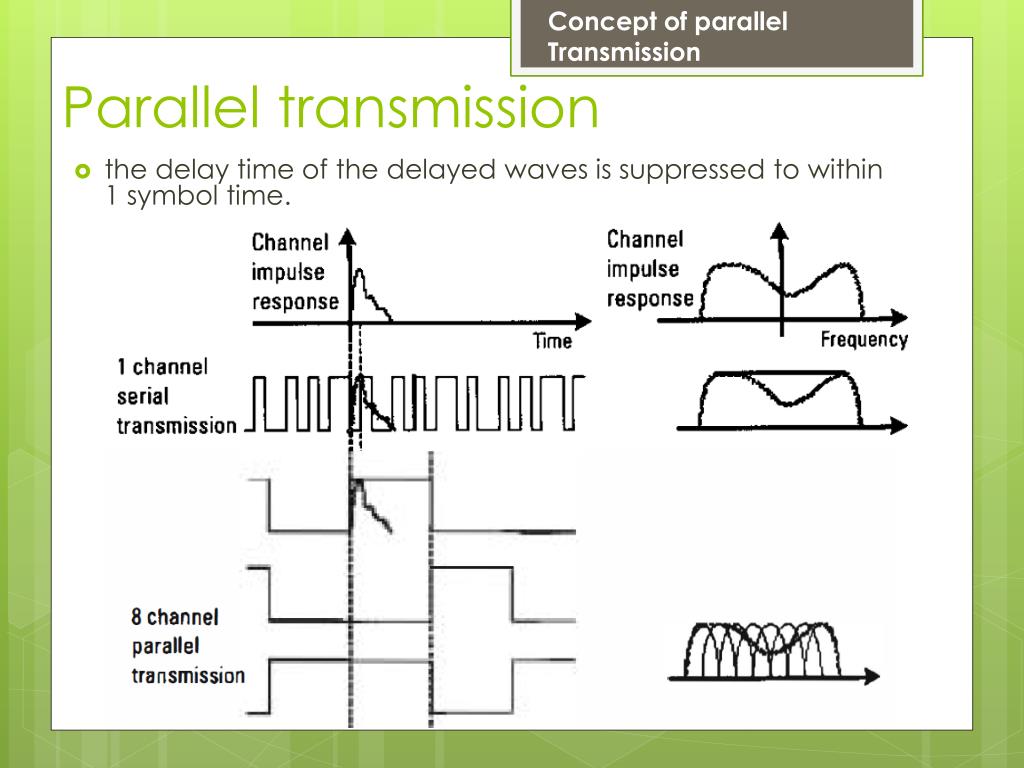 Concept of parallel Transmission

Parallel transmission

the delay time of the delayed waves is suppressed to within 1 symbol time.

Channel impulse response

Time

Channel impulse response

Frequency

1 channel serial transmission

8 channel parallel transmission